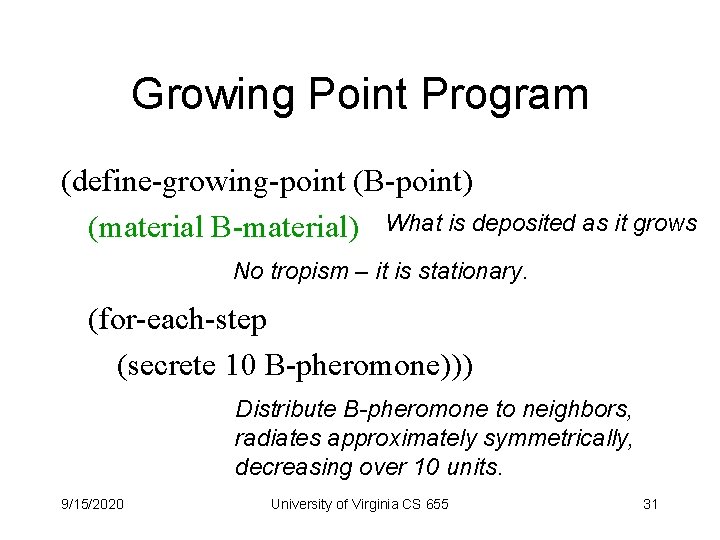 Growing Point Program

(define-growing-point (B-point)

(material B-material) What is deposited as it grows

No tropism – it is stationary.

(for-each-step

(secrete 10 B-pheromone)))

Distribute B-pheromone to neighbors, radiates approximately symmetrically, decreasing over 10 units.

9/15/2020 University of Virginia CS 655 31